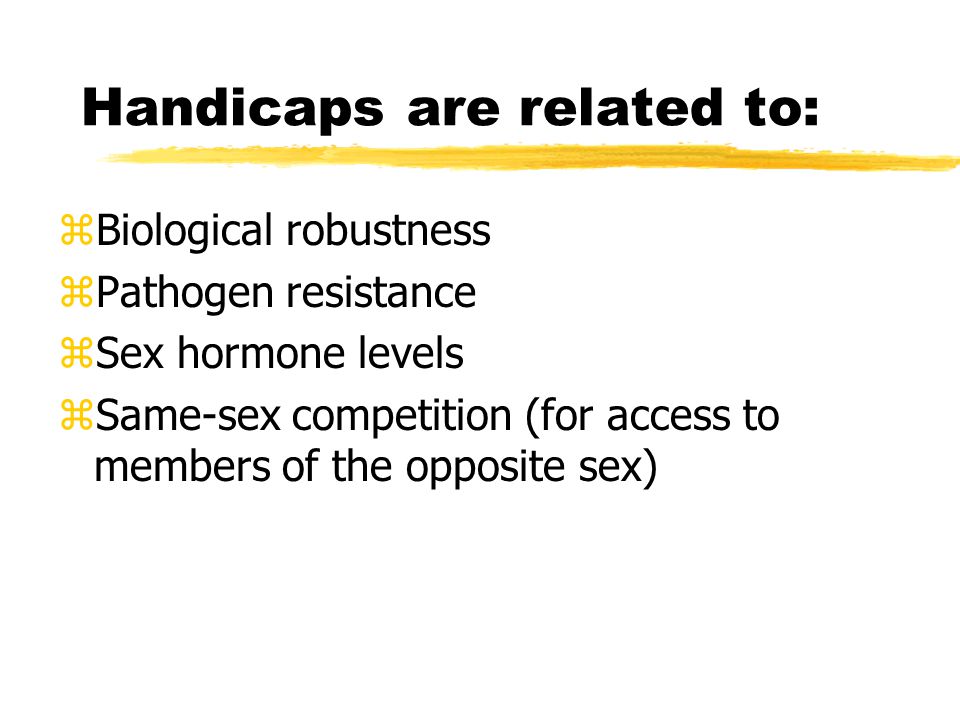 Handicaps are related to:

⌘Biological robustness
⌘Pathogen resistance
⌘Sex hormone levels
⌘Same-sex competition (for access to members of the opposite sex)